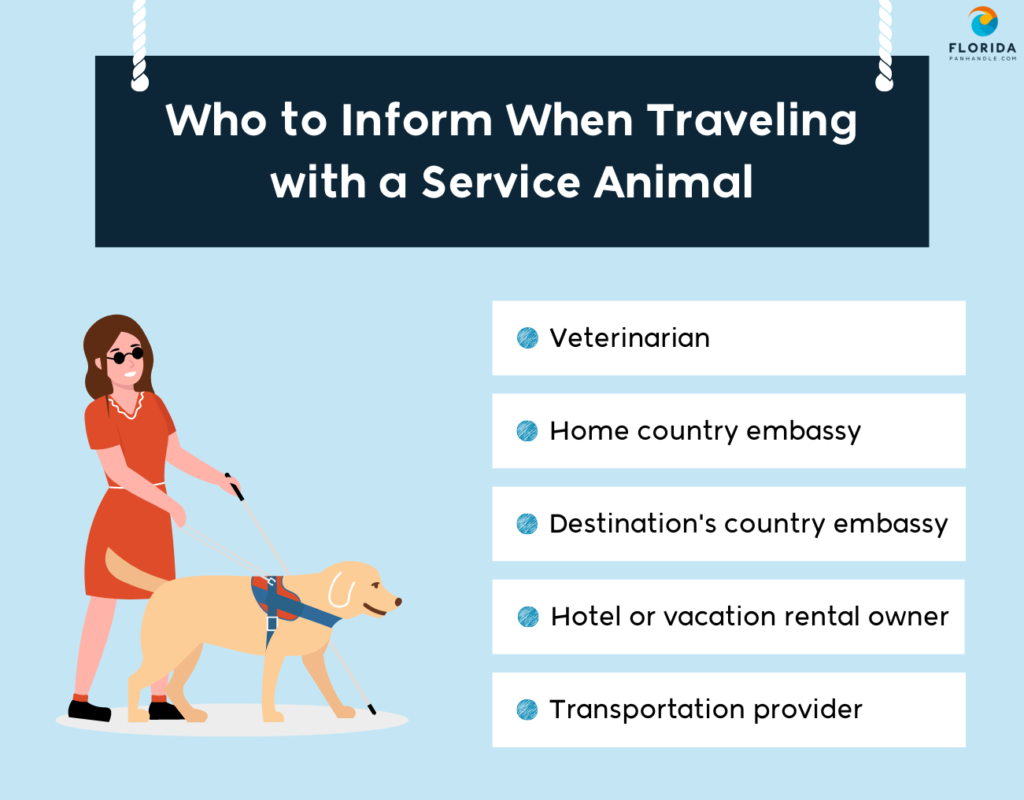 FLORIDA
PANHANDLE.COM

Who to Inform When Traveling with a Service Animal

Veterinarian

Home country embassy

Destination's country embassy

Hotel or vacation rental owner

Transportation provider